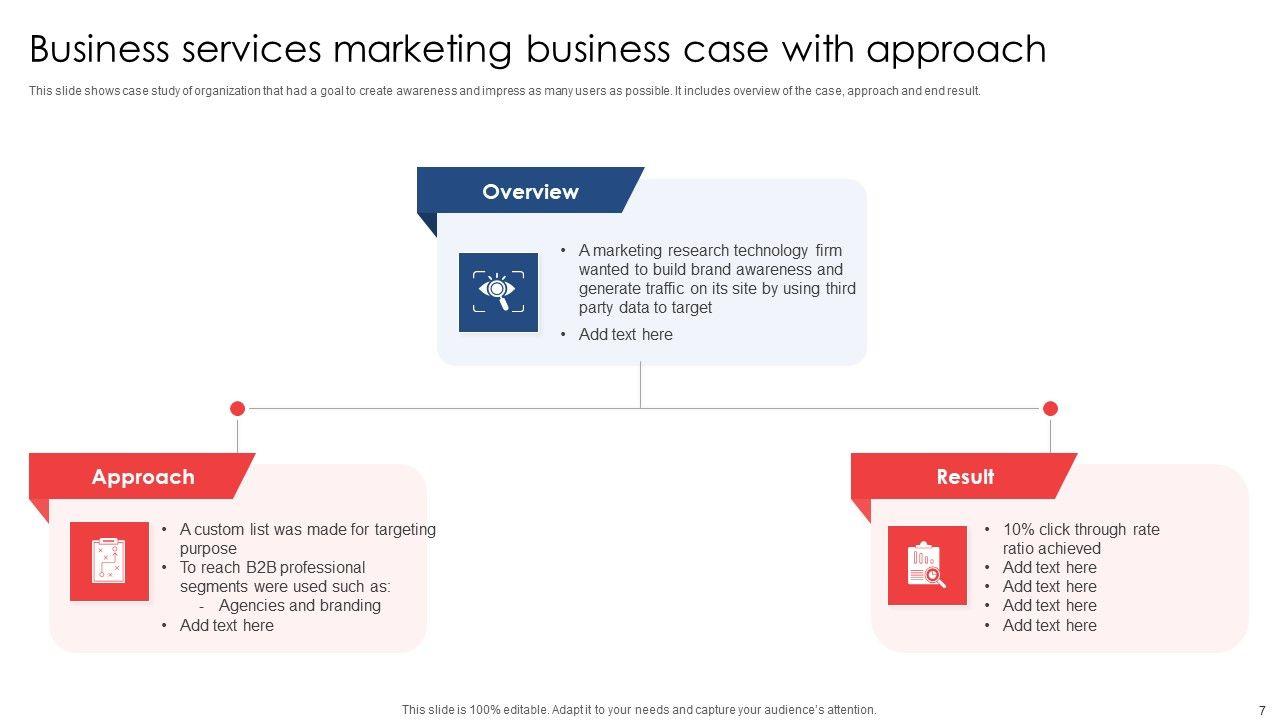 Business services marketing business case with approach

This slide shows case study of organization that had a goal to create awareness and impress as many users as possible. It includes overview of the case, approach and end result.

Overview

• A marketing research technology firm wanted to build brand awareness and generate traffic on its site by using third party data to target
• Add text here

Approach

• A custom list was made for targeting purpose
• To reach B2B professional segments were used such as:
- Agencies and branding
• Add text here

Result

• 10% click through rate ratio achieved
• Add text here
• Add text here
• Add text here
• Add text here

This slide is 100% editable. Adapt it to your needs and capture your audience's attention.

7